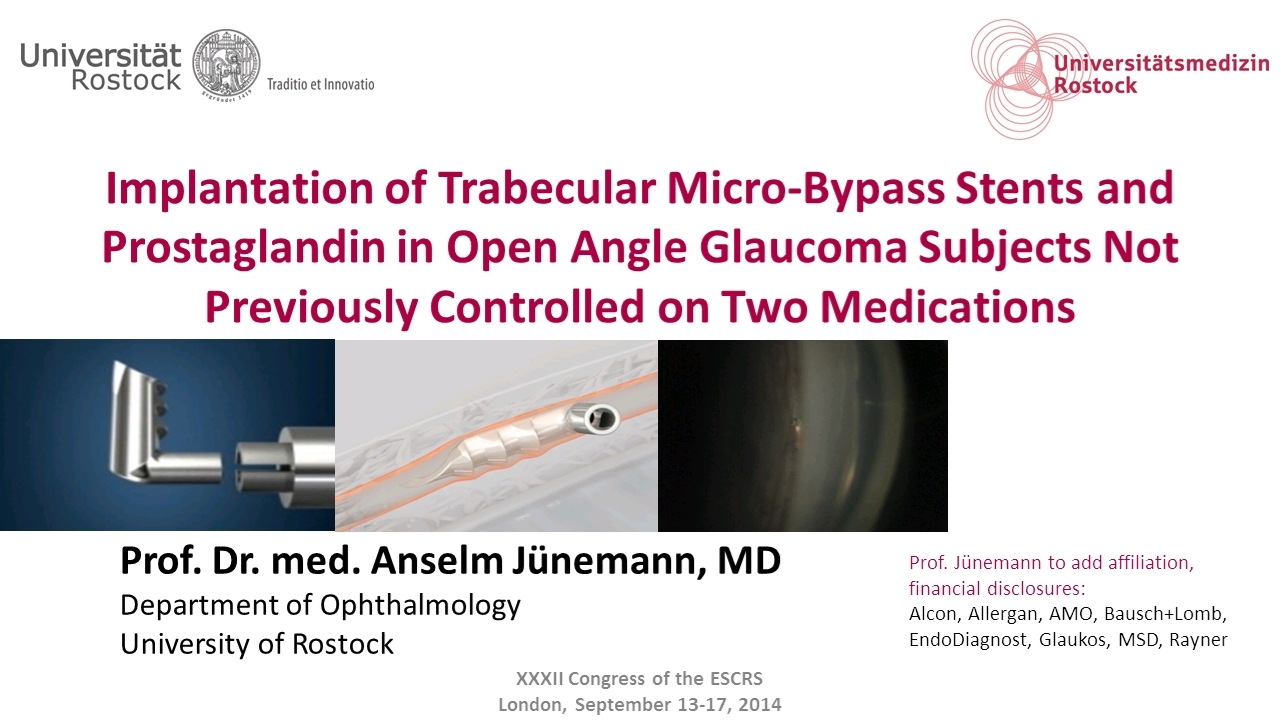 Universität Rostock

Traditio et Innovatio

Universitätsmedizin Rostock

Implantation of Trabecular Micro-Bypass Stents and Prostaglandin in Open Angle Glaucoma Subjects Not Previously Controlled on Two Medications

Prof. Dr. med. Anselm Jünemann, MD
Department of Ophthalmology
University of Rostock

Prof. Jünemann to add affiliation, financial disclosures:
Alcon, Allergan, AMO, Bausch+Lomb, EndoDiagnost, Glaukos, MSD, Rayner

XXXII Congress of the ESCRS
London, September 13-17, 2014